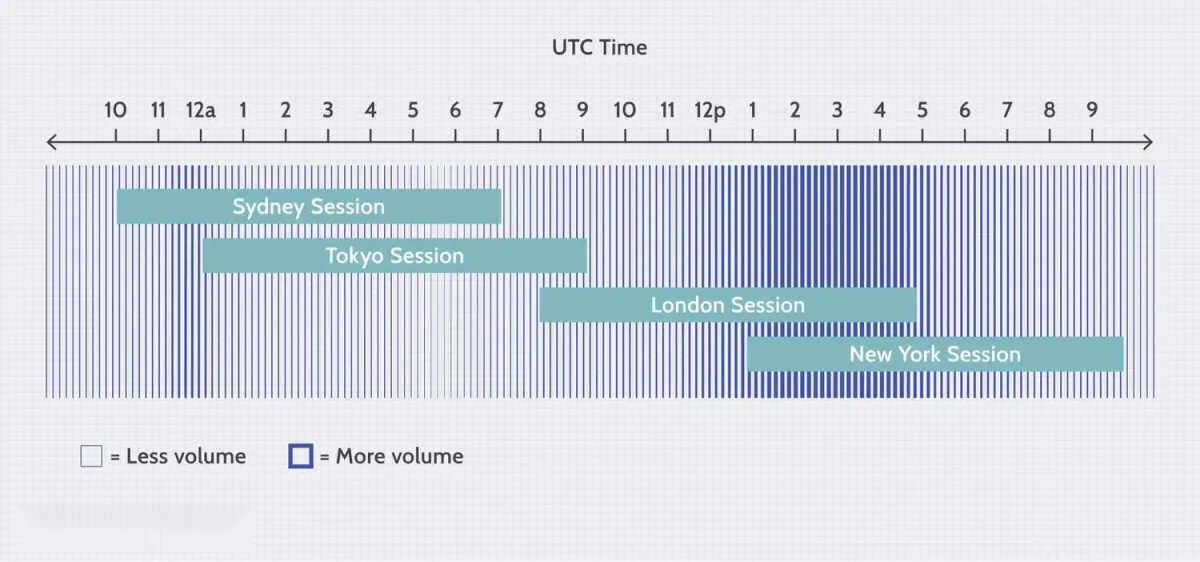 UTC Time

10 11 12a 1 2 3 4 5 6 7 8 9 10 11 12p 1 2 3 4 5 6 7 8 9

Sydney Session

Tokyo Session

London Session

New York Session

= Less volume = More volume